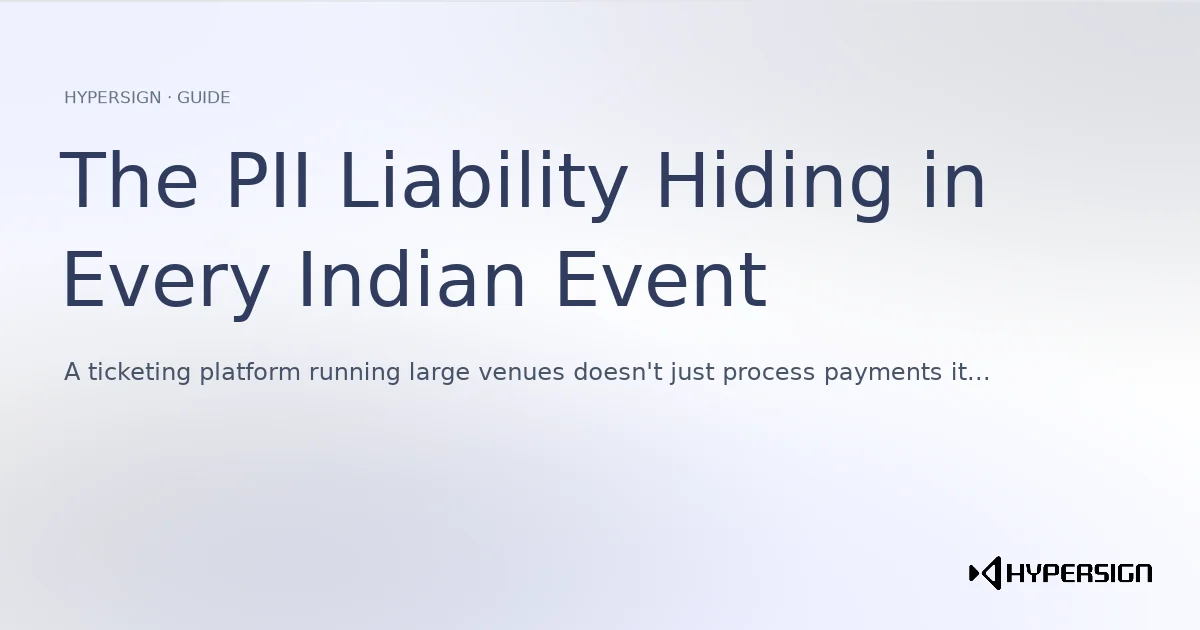 HYPERSIGN · GUIDE

The PII Liability Hiding in Every Indian Event

A ticketing platform running large venues doesn't just process payments it...

HYPERSIGN